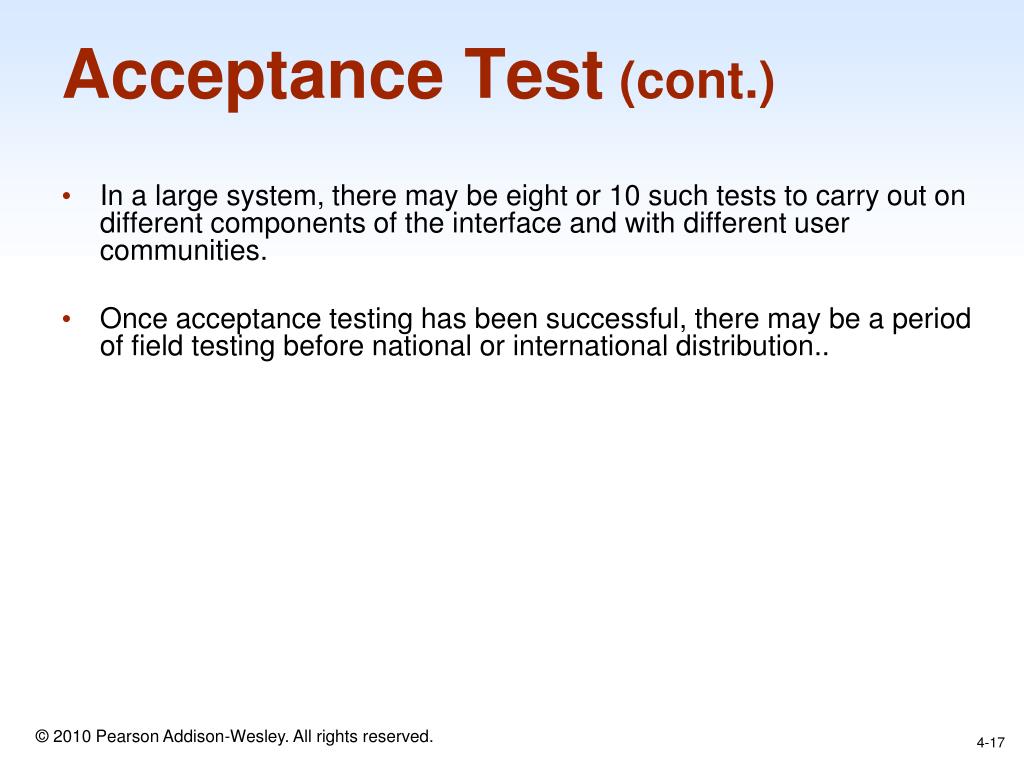 Acceptance Test (cont.)

• In a large system, there may be eight or 10 such tests to carry out on different components of the interface and with different user communities.

• Once acceptance testing has been successful, there may be a period of field testing before national or international distribution..

© 2010 Pearson Addison-Wesley. All rights reserved.

4-17